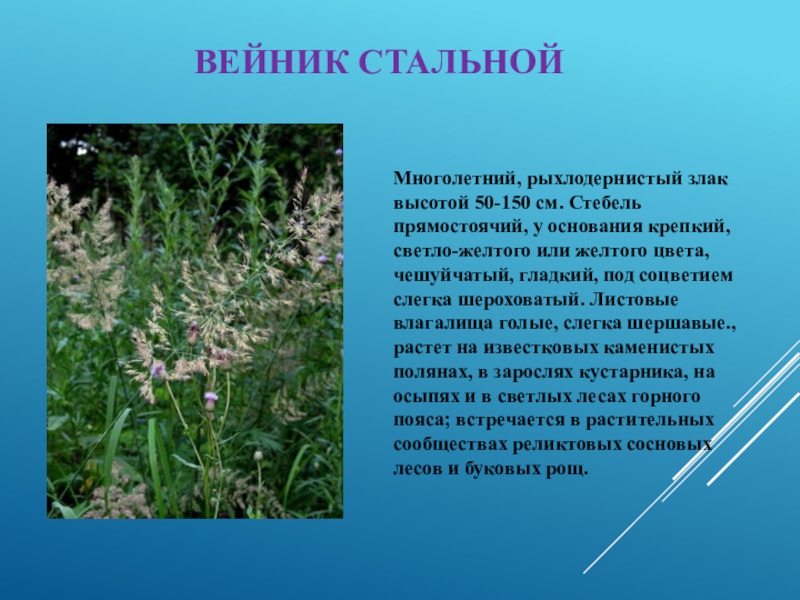 ВЕЙНИК СТАЛЬНОЙ

Многолетний, рыхлодернистый злак высотой 50-150 см. Стебель прямостоячий, у основания крепкий, светло-желтого или желтого цвета, чешуйчатый, гладкий, под соцветием слегка шероховатый. Листовые влагалища голые, слегка шершавые., растет на известковых каменистых полянах, в зарослях кустарника, на осыпях и в светлых лесах горного пояса; встречается в растительных сообществах реликтовых сосновых лесов и буковых рощ.